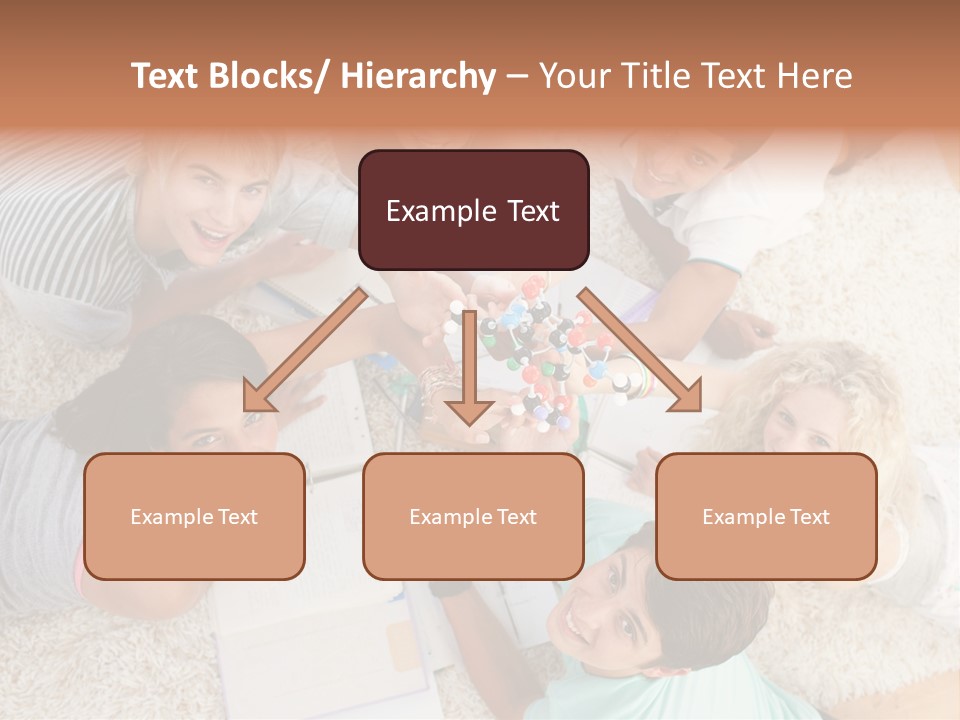 Text Blocks/ Hierarchy – Your Title Text Here

Example Text

Example Text

Example Text

Example Text